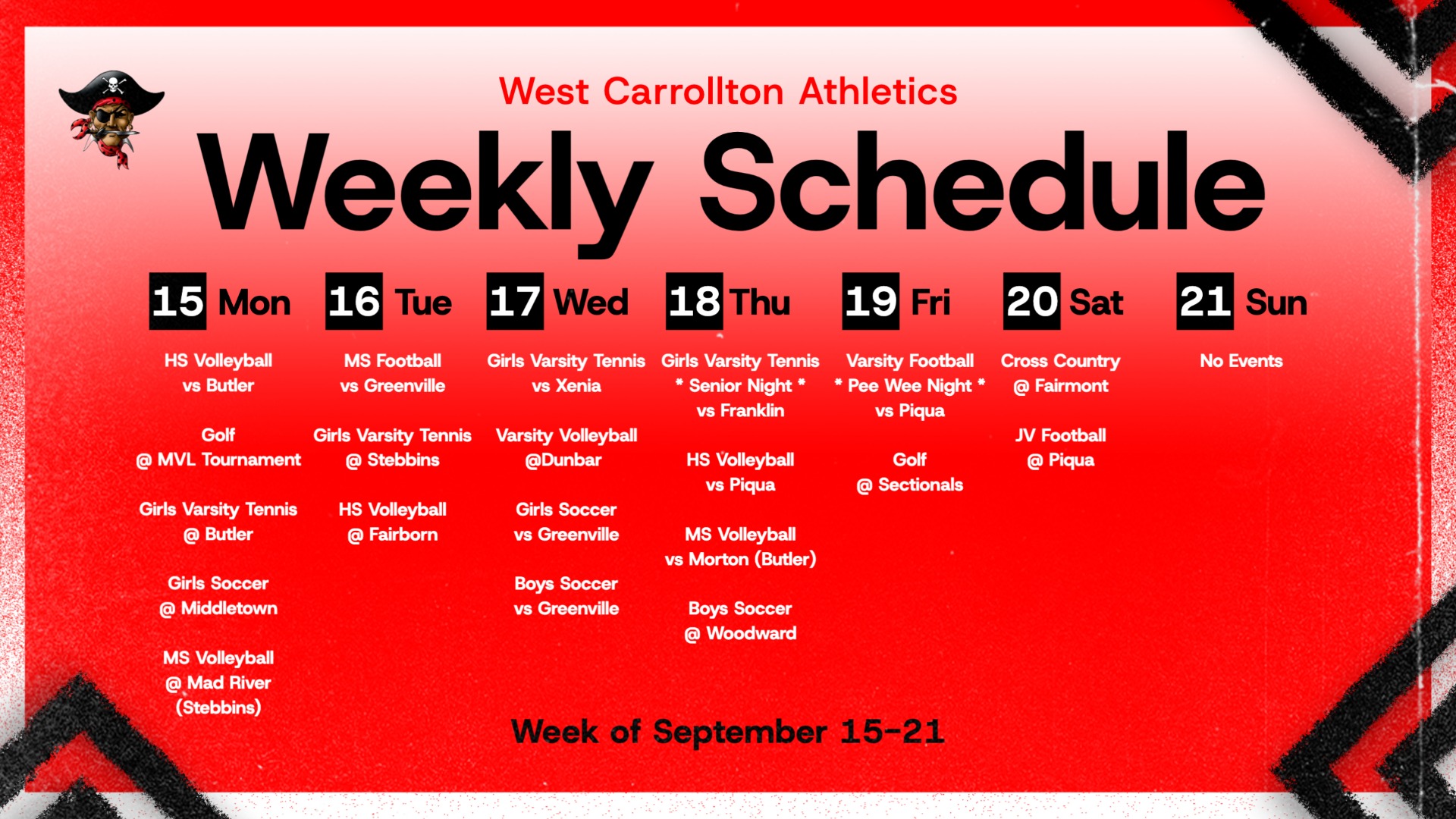 West Carrollton Athletics

Weekly Schedule

15 Mon

HS Volleyball
vs Butler

Golf
@ MVL Tournament

Girls Varsity Tennis
@ Butler

Girls Soccer
@ Middletown

MS Volleyball
@ Mad River
(Stebbins)

16 Tue

MS Football
vs Greenville

Girls Varsity Tennis
@ Stebbins

HS Volleyball
@ Fairborn

17 Wed

Girls Varsity Tennis
vs Xenia

Varsity Volleyball
@Dunbar

Girls Soccer
vs Greenville

Boys Soccer
vs Greenville

18 Thu

Girls Varsity Tennis
* Senior Night *
vs Franklin

HS Volleyball
vs Piqua

MS Volleyball
vs Morton (Butler)

Boys Soccer
@ Woodward

19 Fri

Varsity Football
* Pee Wee Night *
vs Piqua

Golf
@ Sectionals

20 Sat

Cross Country
@ Fairmont

JV Football
@ Piqua

21 Sun

No Events

Week of September 15-21